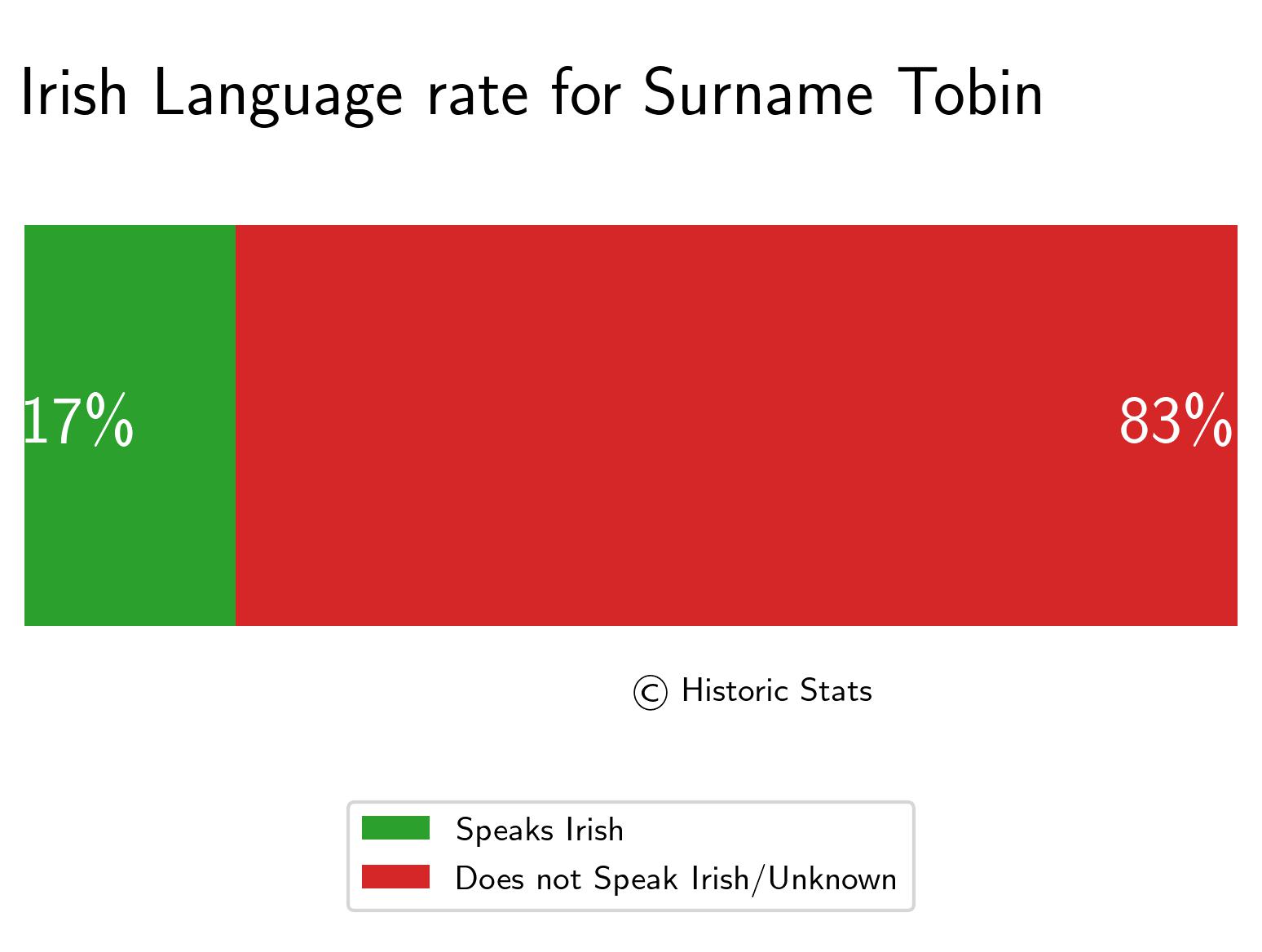 Irish Language rate for Surname Tobin

17%

83%

© Historic Stats

Speaks Irish
Does not Speak Irish/Unknown